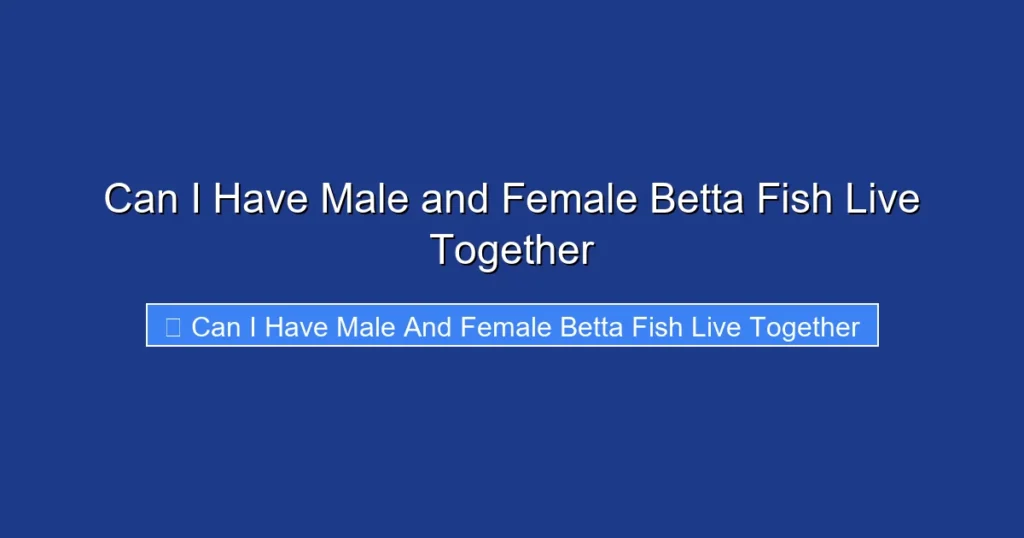 Can I Have Male and Female Betta Fish Live Together

Can I Have Male And Female Betta Fish Live Together